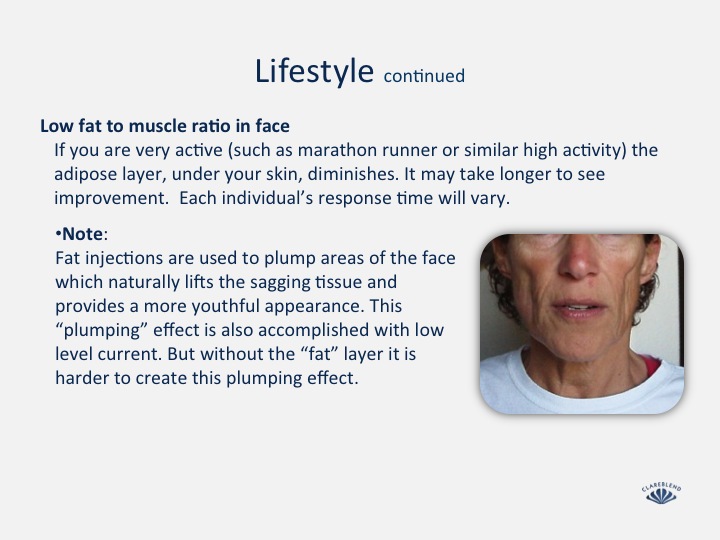 Lifestyle continued

Low fat to muscle ratio in face

If you are very active (such as marathon runner or similar high activity) the adipose layer, under your skin, diminishes. It may take longer to see improvement.  Each individual's response time will vary.

•Note:
Fat injections are used to plump areas of the face which naturally lifts the sagging tissue and provides a more youthful appearance. This "plumping" effect is also accomplished with low level current. But without the "fat" layer it is harder to create this plumping effect.

CLAREBLEND